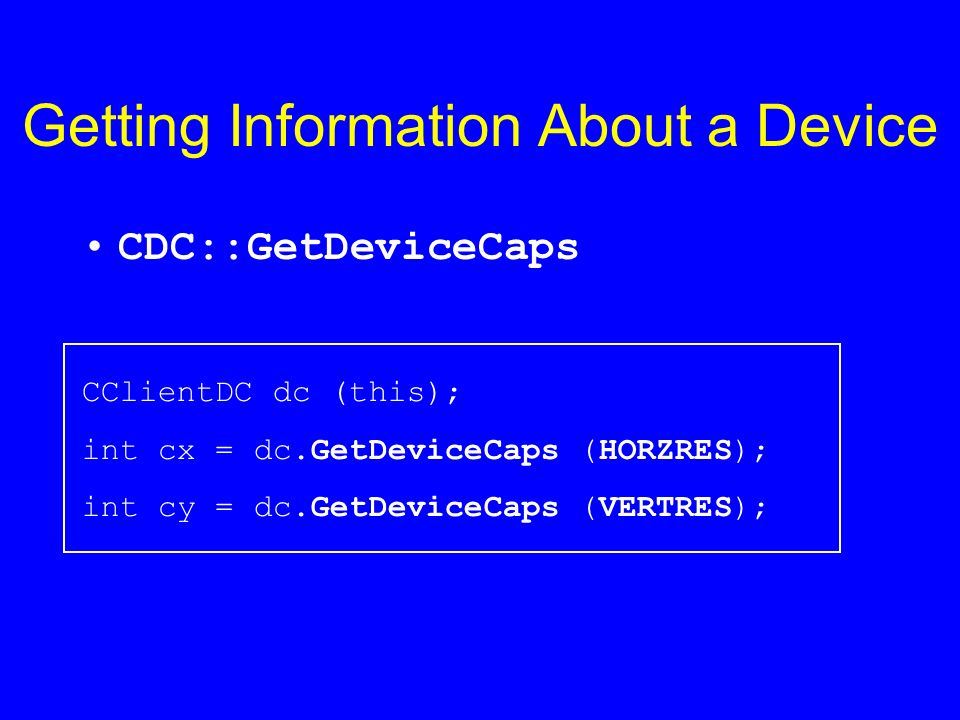 Getting Information About a Device

• CDC::GetDeviceCaps

CClientDC dc (this);

int cx = dc.GetDeviceCaps (HORZRES);

int cy = dc.GetDeviceCaps (VERTRES);